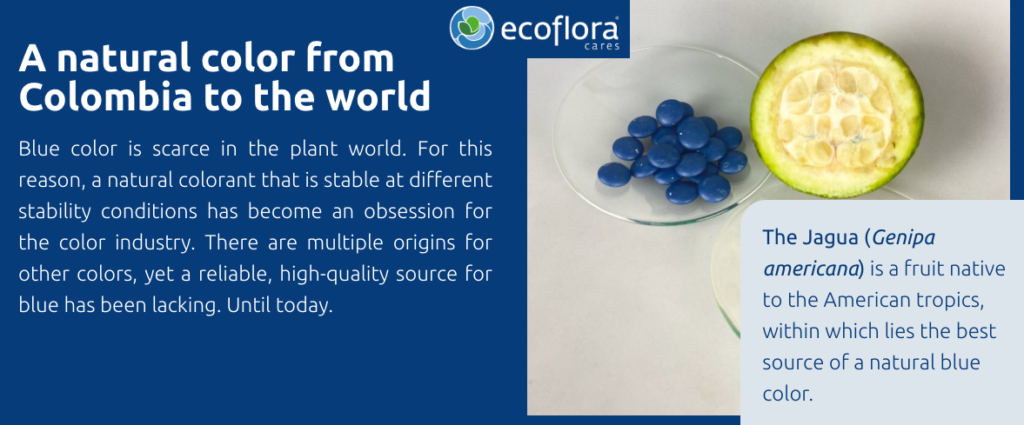 ecoflora
cares

A natural color from Colombia to the world

Blue color is scarce in the plant world. For this reason, a natural colorant that is stable at different stability conditions has become an obsession for the color industry. There are multiple origins for other colors, yet a reliable, high-quality source for blue has been lacking. Until today.

The Jagua (Genipa americana) is a fruit native to the American tropics, within which lies the best source of a natural blue color.